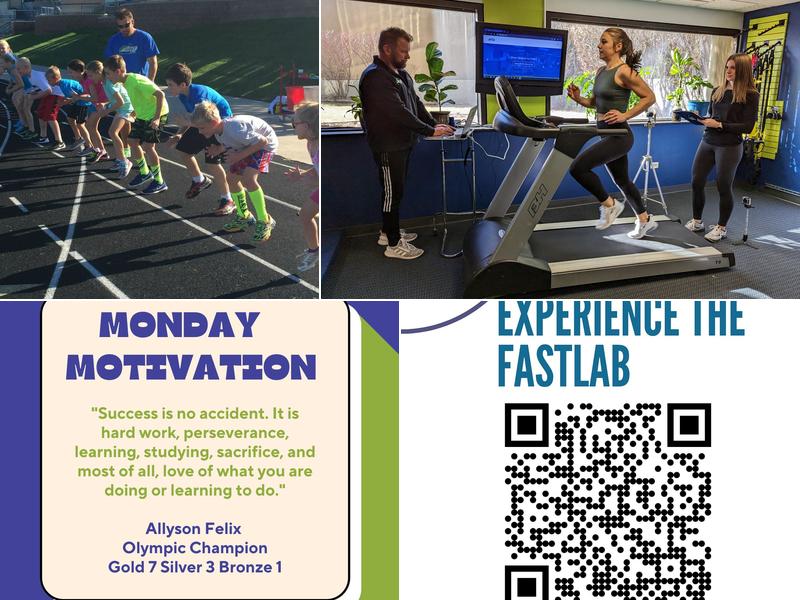 MONDAY MOTIVATION

"Success is no accident. It is hard work, perseverance, learning, studying, sacrifice, and most of all, love of what you are doing or learning to do."

Allyson Felix
Olympic Champion
Gold 7 Silver 3 Bronze 1

EXPERIENCE THE FASTLAB